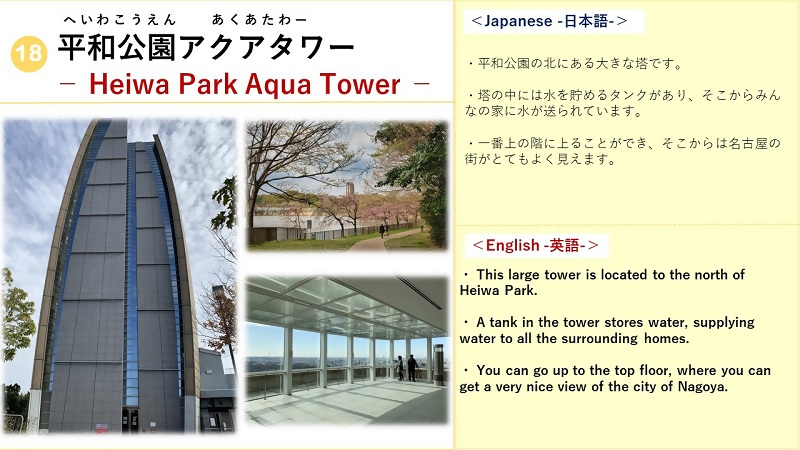 18 へいわこうえん あくあたわー
平和公園アクアタワー
－ Heiwa Park Aqua Tower －

＜Japanese -日本語-＞

・平和公園の北にある大きな塔です。

・塔の中には水を貯めるタンクがあり、そこからみんなの家に水が送られています。

・一番上の階に上ることができ、そこからは名古屋の街がとてもよく見えます。

＜English -英語-＞

・ This large tower is located to the north of Heiwa Park.

・ A tank in the tower stores water, supplying water to all the surrounding homes.

・ You can go up to the top floor, where you can get a very nice view of the city of Nagoya.